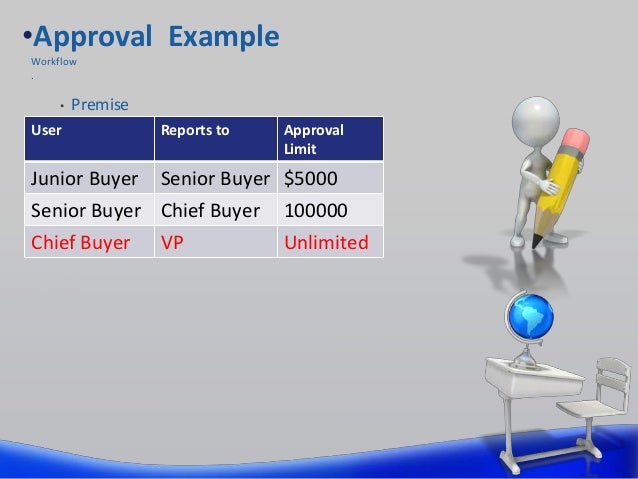 •Approval Example
Workflow
.

• Premise

| User | Reports to | Approval Limit |
|---|---|---|
| Junior Buyer | Senior Buyer | \$5000 |
| Senior Buyer | Chief Buyer | 100000 |
| Chief Buyer | VP | Unlimited |